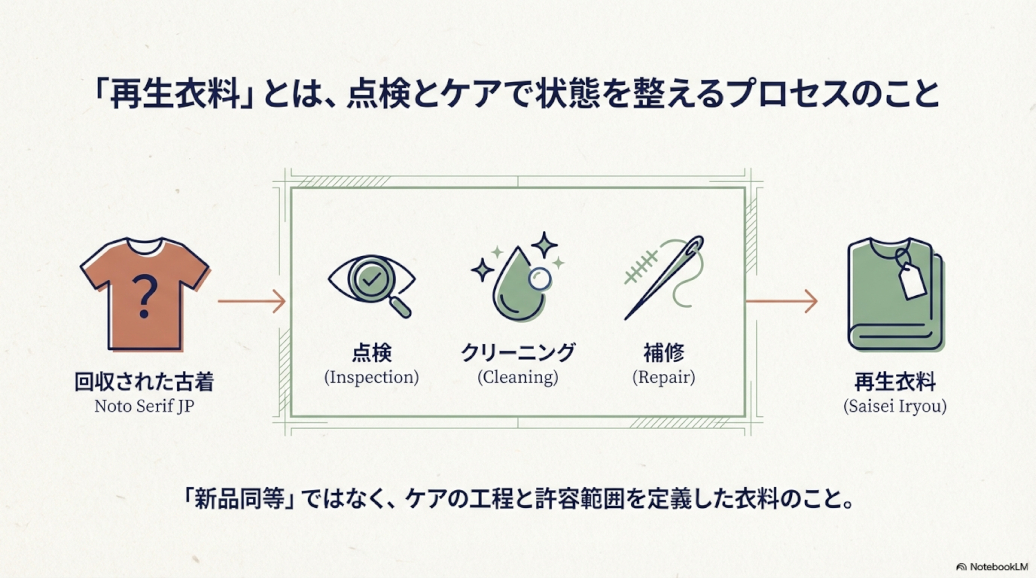 「再生衣料」とは、点検とケアで状態を整えるプロセスのこと

?

回収された古着
Noto Serif JP

点検
(Inspection)

クリーニング
(Cleaning)

補修
(Repair)

再生衣料
(Saisei Iryou)

「新品同等」ではなく、ケアの工程と許容範囲を定義した衣料のこと。

NotebookLM